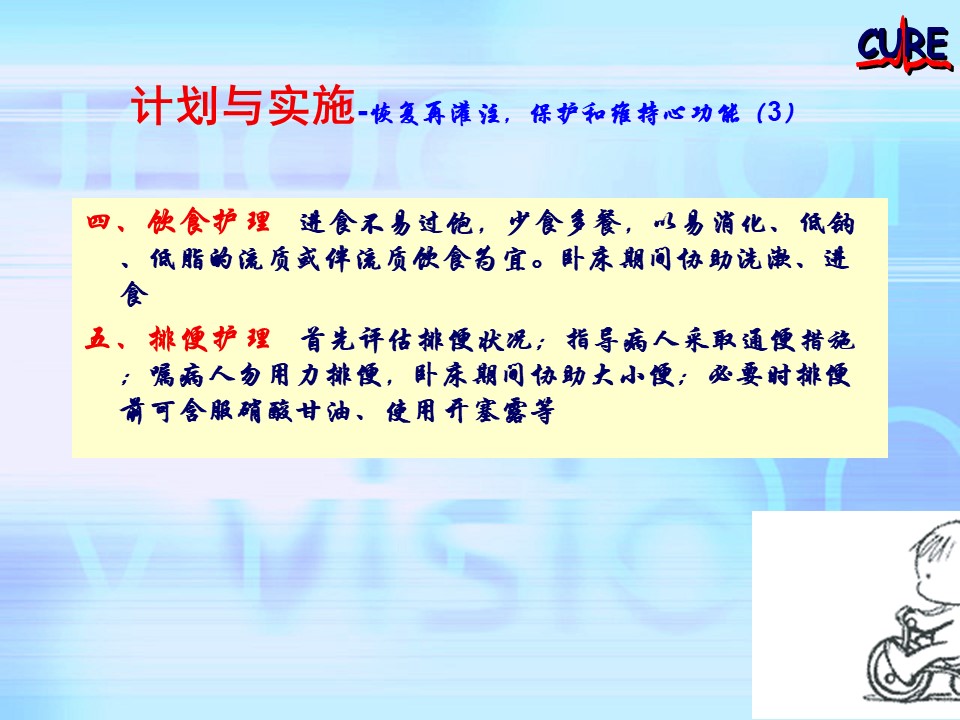 CURE

计划与实施-恢复再灌注，保护和维持心功能（3）

四、饮食护理 进食不易过饱，少食多餐，以易消化、低钠、低脂的流质或伴流质饮食为宜。卧床期间协助洗漱、进食

五、排便护理 首先评估排便状况；指导病人采取通便措施；嘱病人勿用力排便，卧床期间协助大小便；必要时排便前可含服硝酸甘油、使用开塞露等